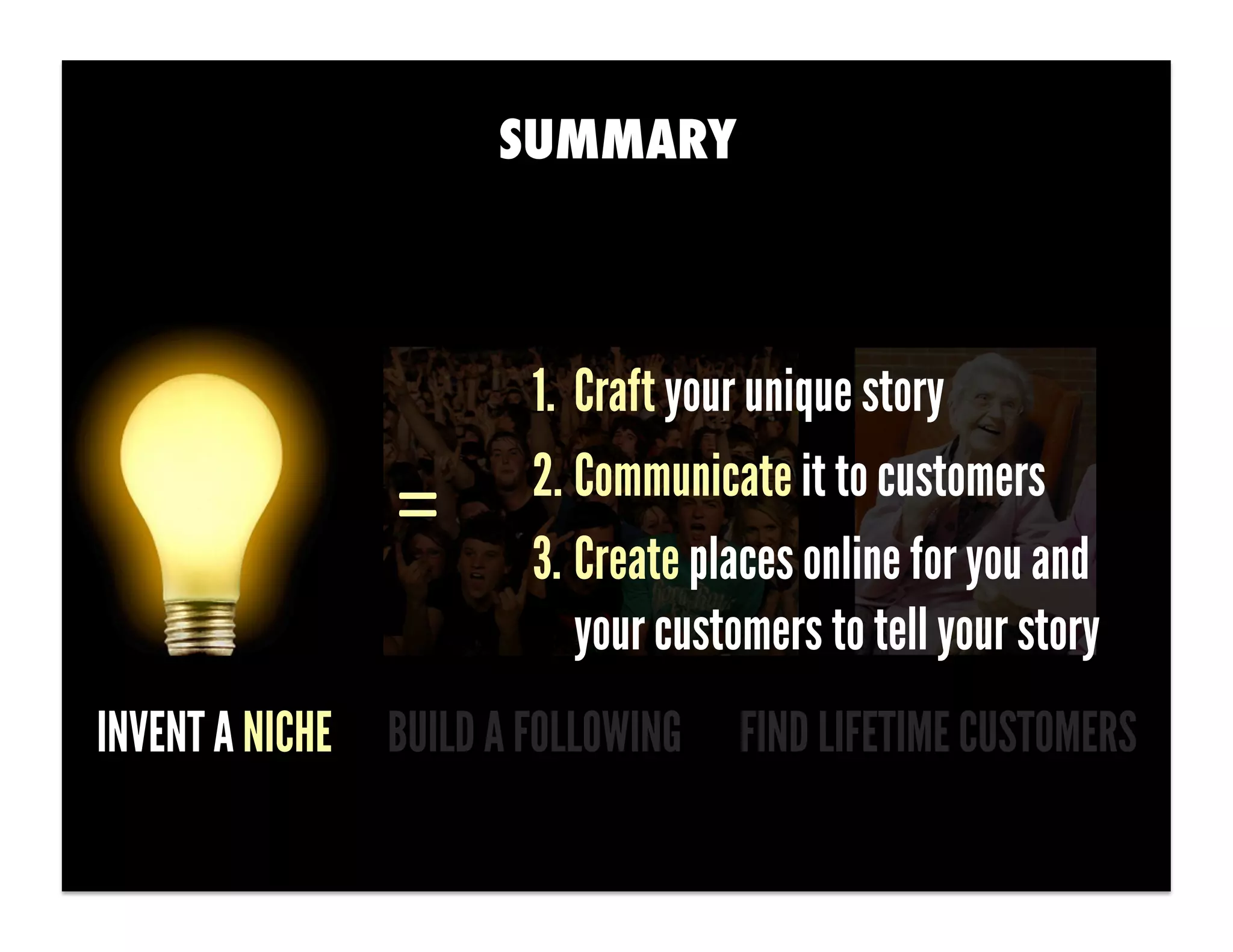 SUMMARY

=

1. Craft your unique story
2. Communicate it to customers
3. Create places online for you and your customers to tell your story

INVENT A NICHE BUILD A FOLLOWING FIND LIFETIME CUSTOMERS